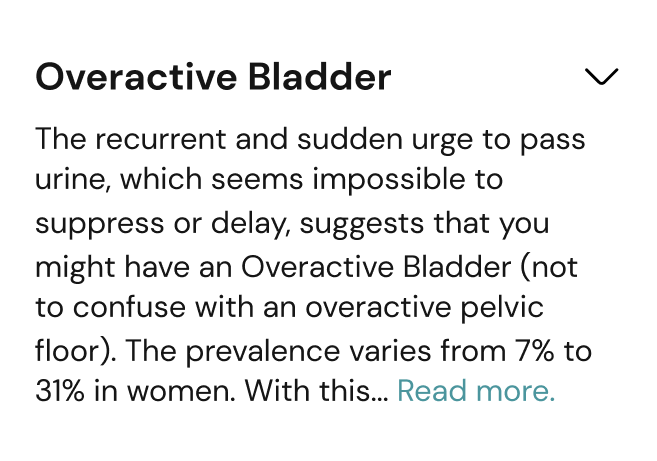 Overactive Bladder

The recurrent and sudden urge to pass urine, which seems impossible to suppress or delay, suggests that you might have an Overactive Bladder (not to confuse with an overactive pelvic floor). The prevalence varies from 7% to 31% in women. With this... Read more.